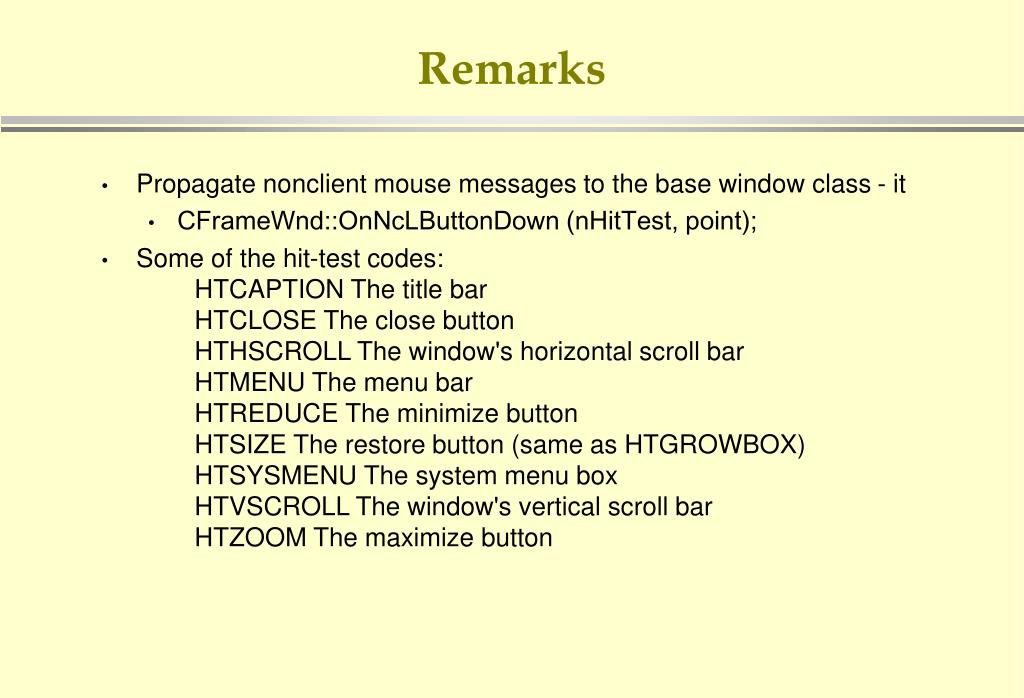 Remarks

• Propagate nonclient mouse messages to the base window class - it
  • CFrameWnd::OnNcLButtonDown (nHitTest, point);
• Some of the hit-test codes:
HTCAPTION The title bar
HTCLOSE The close button
HTHSCROLL The window's horizontal scroll bar
HTMENU The menu bar
HTREDUCE The minimize button
HTSIZE The restore button (same as HTGROWBOX)
HTSYSMENU The system menu box
HTVSCROLL The window's vertical scroll bar
HTZOOM The maximize button